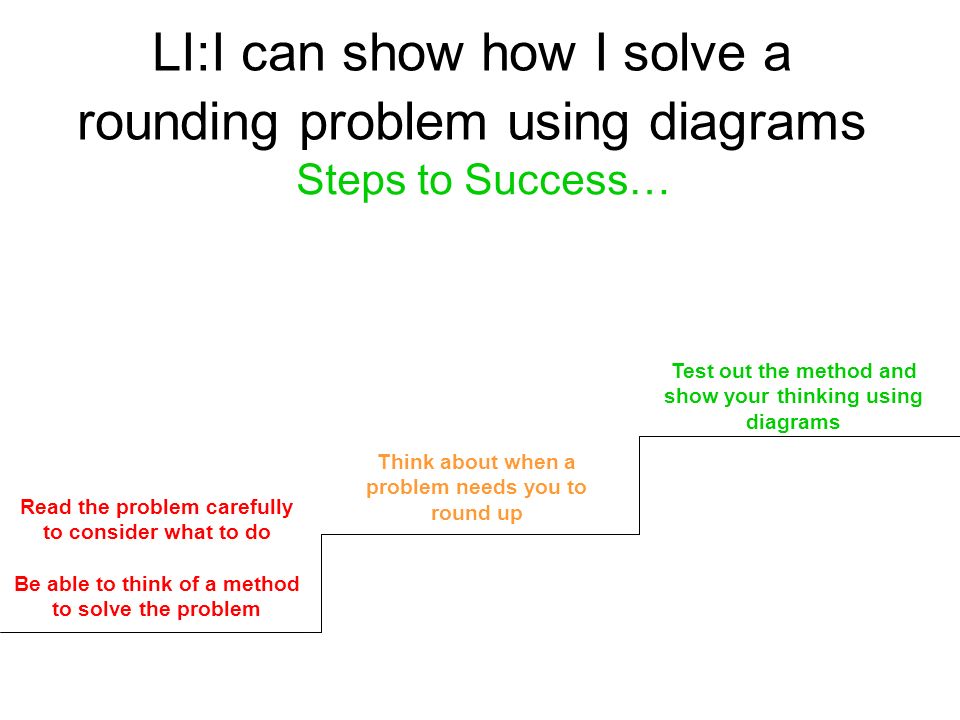 LI:I can show how I solve a rounding problem using diagrams

Steps to Success…

Read the problem carefully to consider what to do

Be able to think of a method to solve the problem

Think about when a problem needs you to round up

Test out the method and show your thinking using diagrams